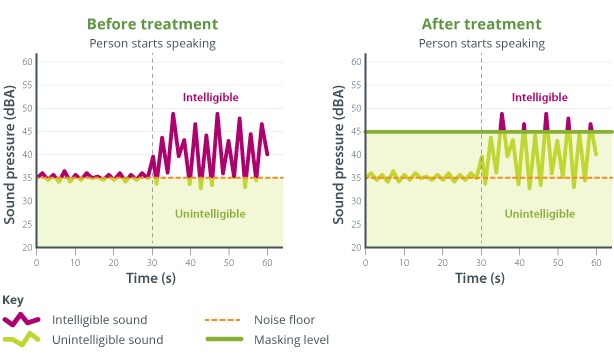 Before treatment

Person starts speaking

Sound pressure (dBA)

60
55
50
45
40
35
30
25
20

Intelligible

Unintelligible

0 10 20 30 40 50 60

Time (s)

After treatment

Person starts speaking

Sound pressure (dBA)

60
55
50
45
40
35
30
25
20

Intelligible

Unintelligible

0 10 20 30 40 50 60

Time (s)

Key

Intelligible sound

Unintelligible sound

Noise floor

Masking level